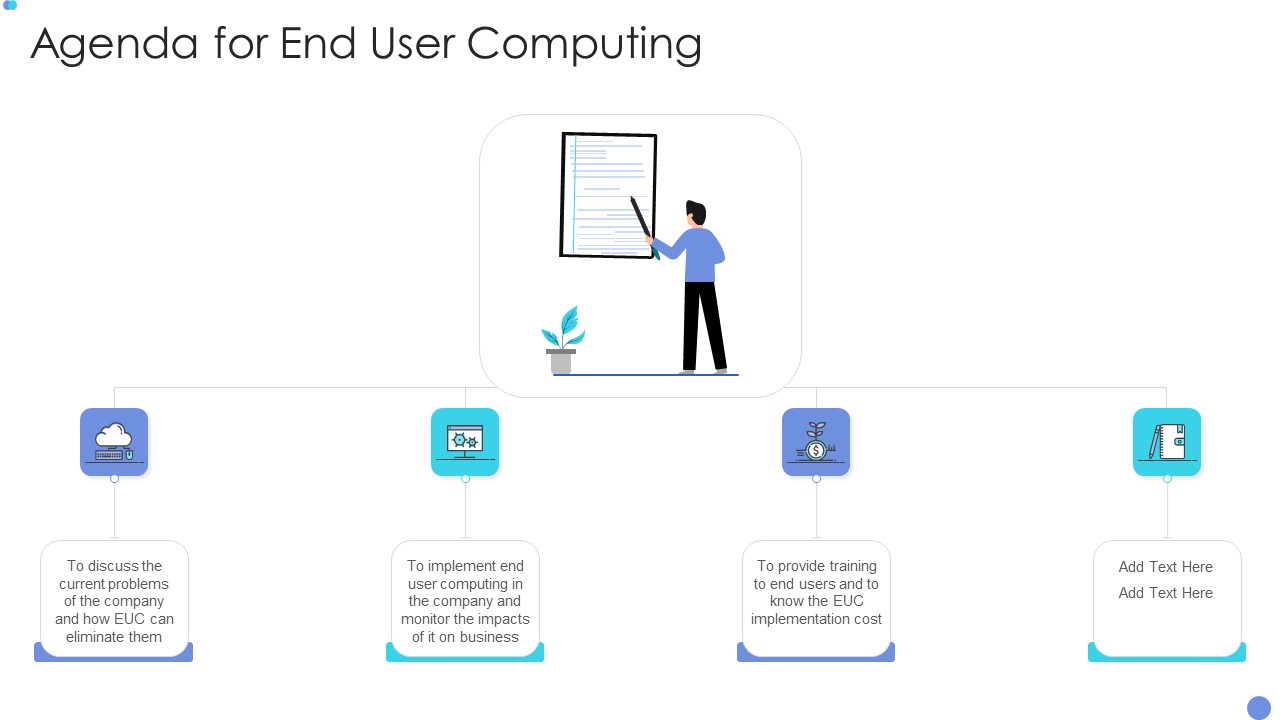 Agenda for End User Computing

To discuss the current problems of the company and how EUC can eliminate them

To implement end user computing in the company and monitor the impacts of it on business

To provide training to end users and to know the EUC implementation cost

Add Text Here
Add Text Here